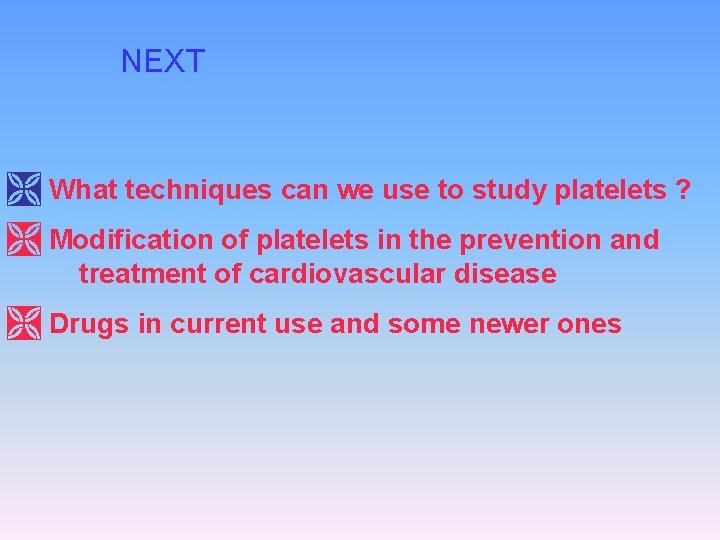 NEXT

What techniques can we use to study platelets ?

Modification of platelets in the prevention and treatment of cardiovascular disease

Drugs in current use and some newer ones